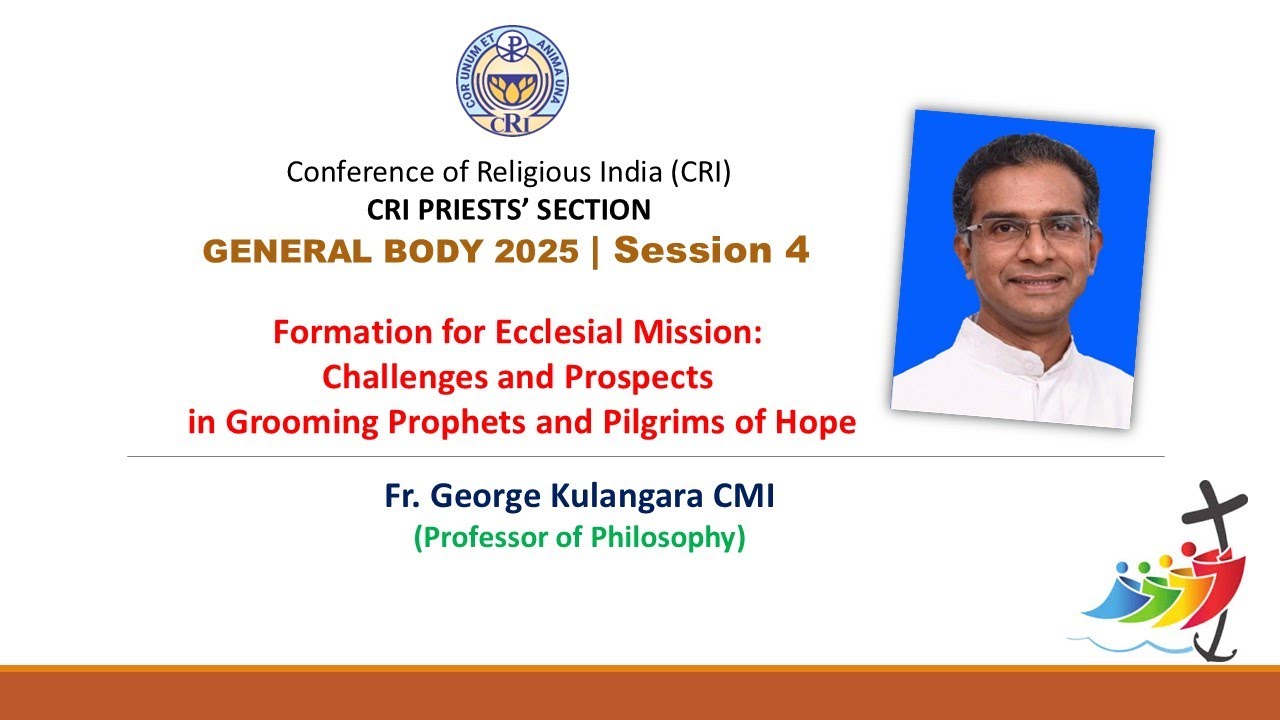 COR UNUM ET ANIMA UNA
CRI

Conference of Religious India (CRI)
CRI PRIESTS' SECTION
GENERAL BODY 2025 | Session 4

Formation for Ecclesial Mission:
Challenges and Prospects
in Grooming Prophets and Pilgrims of Hope

Fr. George Kulangara CMI
(Professor of Philosophy)